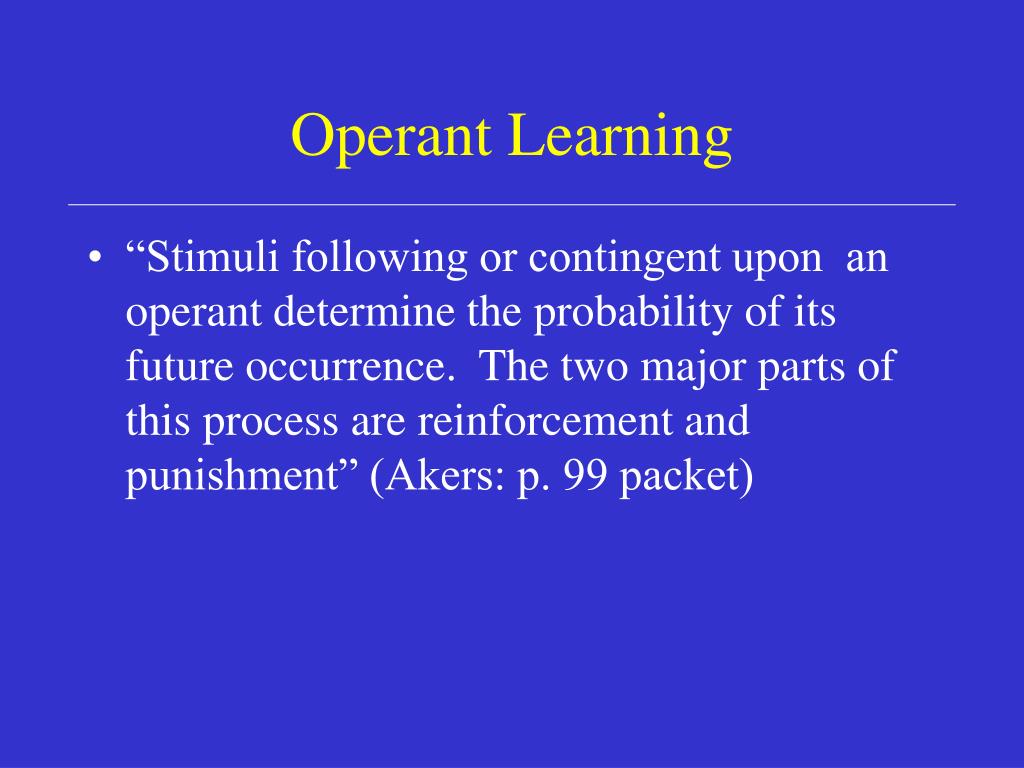 Operant Learning

• “Stimuli following or contingent upon an operant determine the probability of its future occurrence. The two major parts of this process are reinforcement and punishment” (Akers: p. 99 packet)